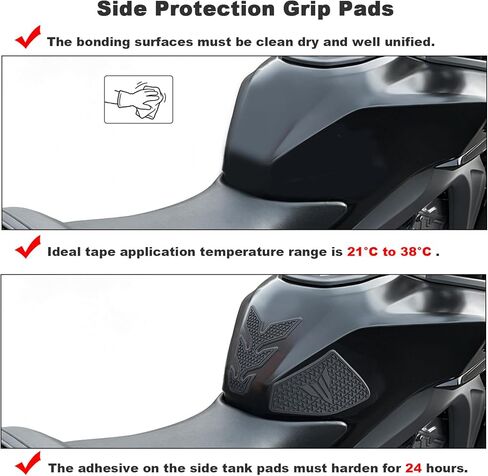 Side Protection Grip Pads

The bonding surfaces must be clean dry and well unified.

Ideal tape application temperature range is 21°C to 38°C .

The adhesive on the side tank pads must harden for 24 hours.